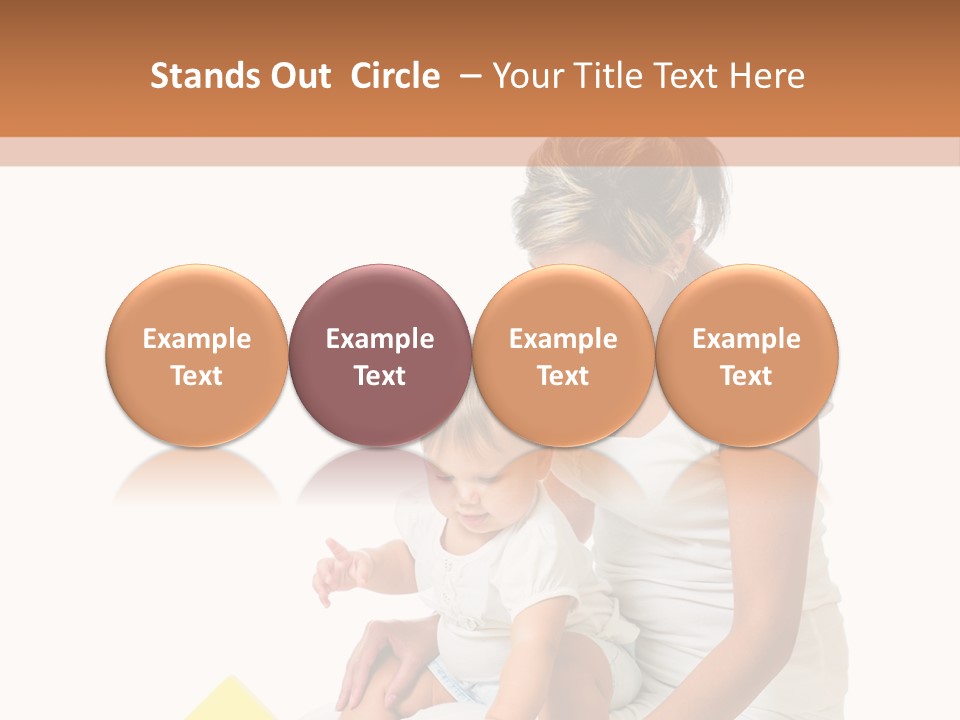 Stands Out Circle – Your Title Text Here

Example Text

Example Text

Example Text

Example Text